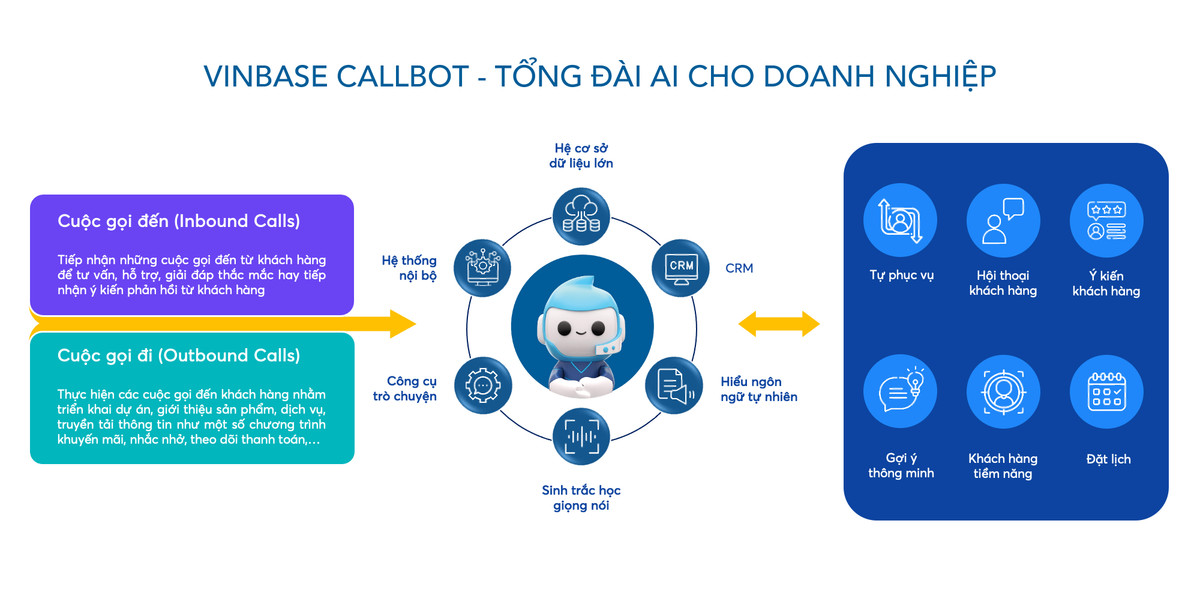 VINBASE CALLBOT - TỔNG ĐÀI AI CHO DOANH NGHIỆP

Cuộc gọi đến (Inbound Calls)

Tiếp nhận những cuộc gọi đến từ khách hàng để tư vấn, hỗ trợ, giải đáp thắc mắc hay tiếp nhận ý kiến phản hồi từ khách hàng

Cuộc gọi đi (Outbound Calls)

Thực hiện các cuộc gọi đến khách hàng nhằm triển khai dự án, giới thiệu sản phẩm, dịch vụ, truyền tải thông tin như một số chương trình khuyến mãi, nhắc nhở, theo dõi thanh toán,...

Hệ cơ sở dữ liệu lớn

Hệ thống nội bộ

CRM

CRM

Công cụ trò chuyện

Hiểu ngôn ngữ tự nhiên

Sinh trắc học giọng nói

Tự phục vụ

Hội thoại khách hàng

Ý kiến khách hàng

Gợi ý thông minh

Khách hàng tiềm năng

Đặt lịch